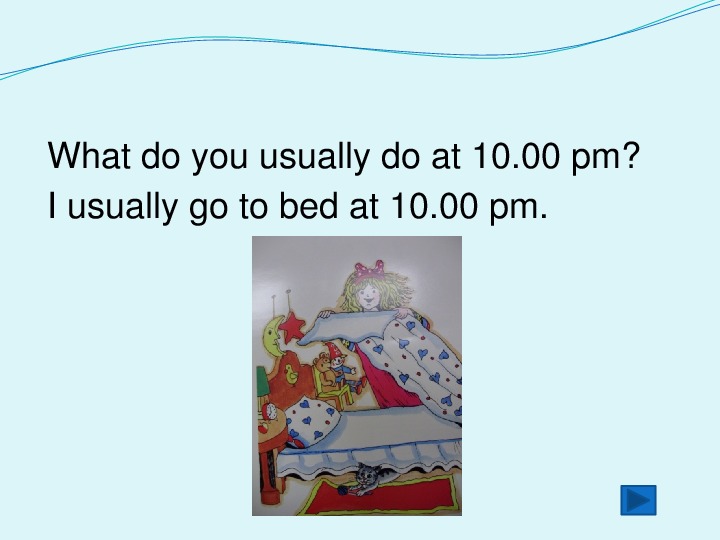 What do you usually do at 10.00 pm?
I usually go to bed at 10.00 pm.